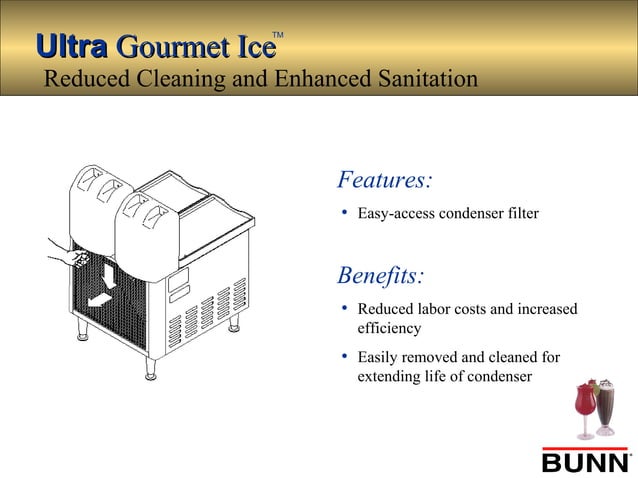 Ultra Gourmet Ice™
Reduced Cleaning and Enhanced Sanitation

Features:

• Easy-access condenser filter

Benefits:

• Reduced labor costs and increased efficiency

• Easily removed and cleaned for extending life of condenser

BUNN